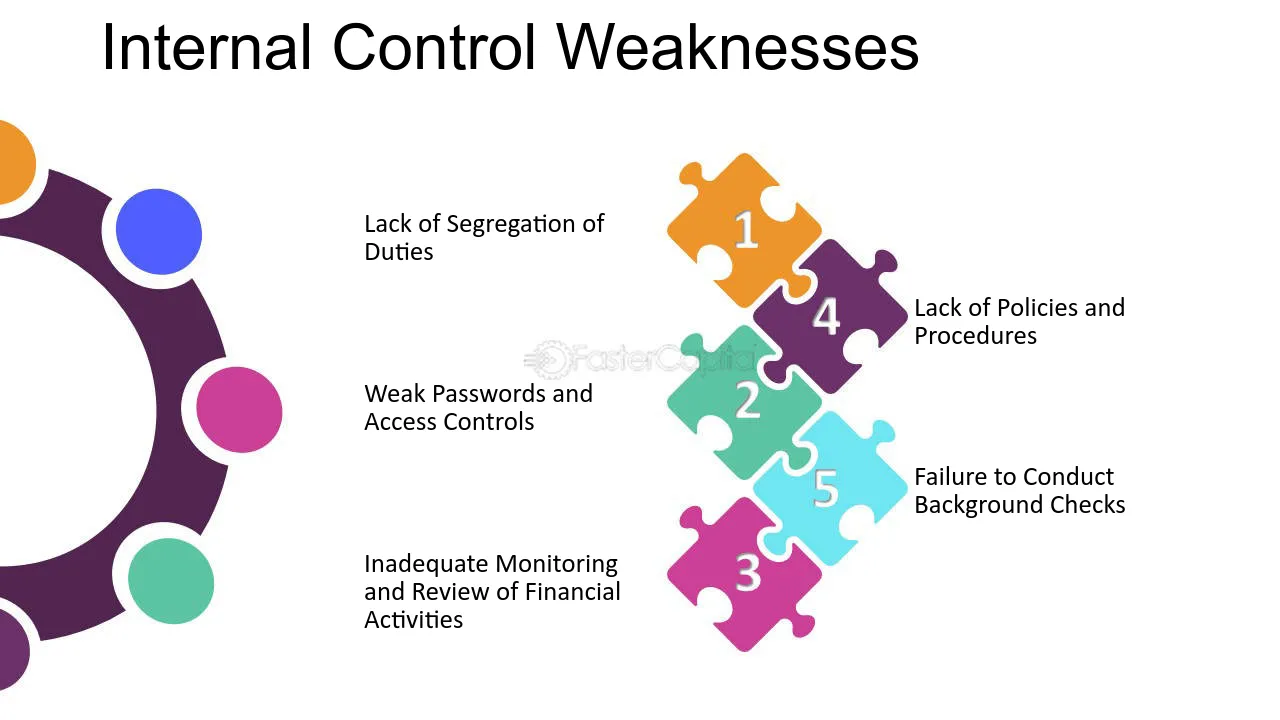 Internal Control Weaknesses

Lack of Segregation of Duties

Weak Passwords and Access Controls

Inadequate Monitoring and Review of Financial Activities

1

4

2

5

3

Lack of Policies and Procedures

Failure to Conduct Background Checks

FasterCapital